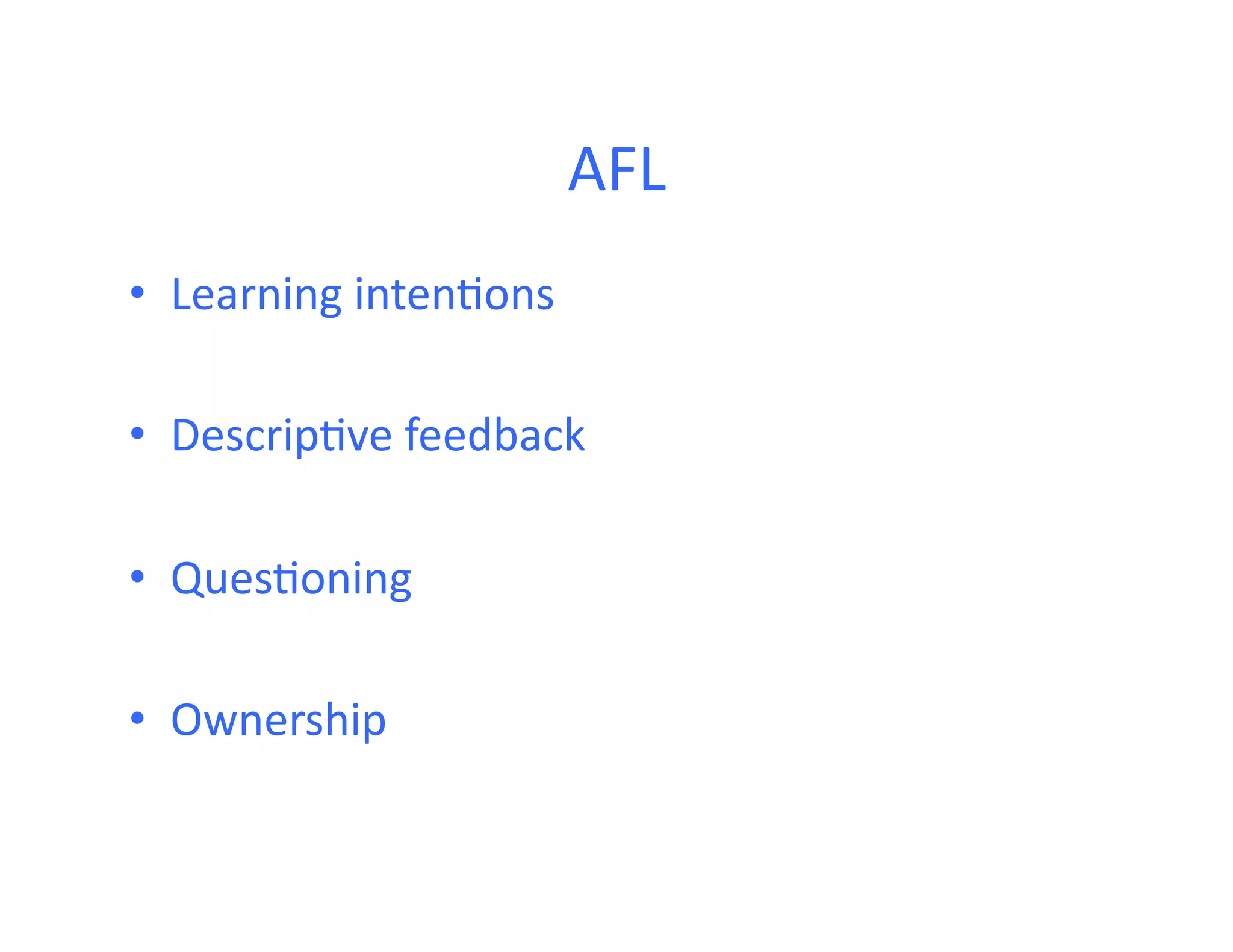 AFL

• Learning intentions

• Descriptive feedback

• Questioning

• Ownership